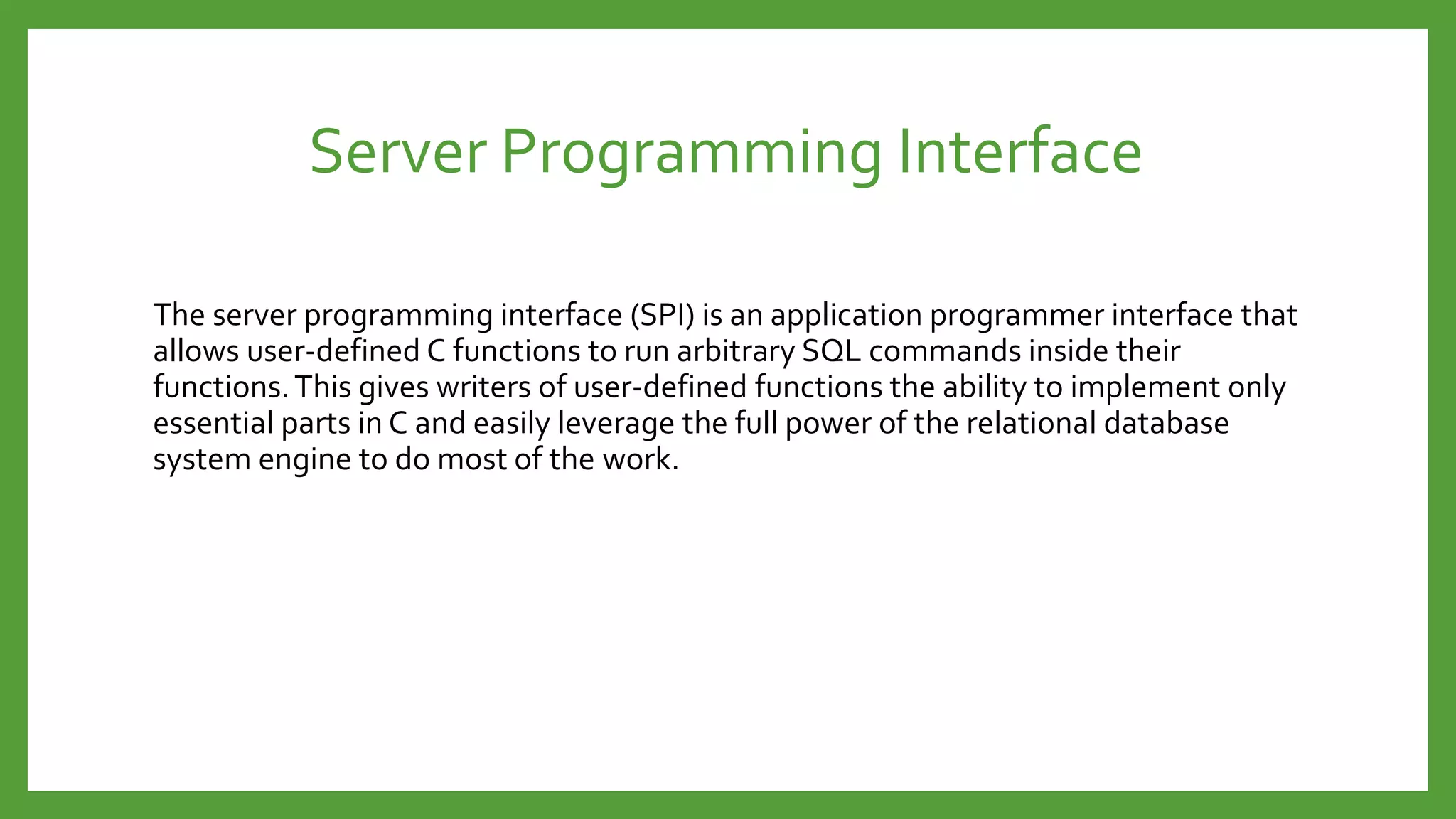 Server Programming Interface

The server programming interface (SPI) is an application programmer interface that allows user-defined C functions to run arbitrary SQL commands inside their functions. This gives writers of user-defined functions the ability to implement only essential parts in C and easily leverage the full power of the relational database system engine to do most of the work.